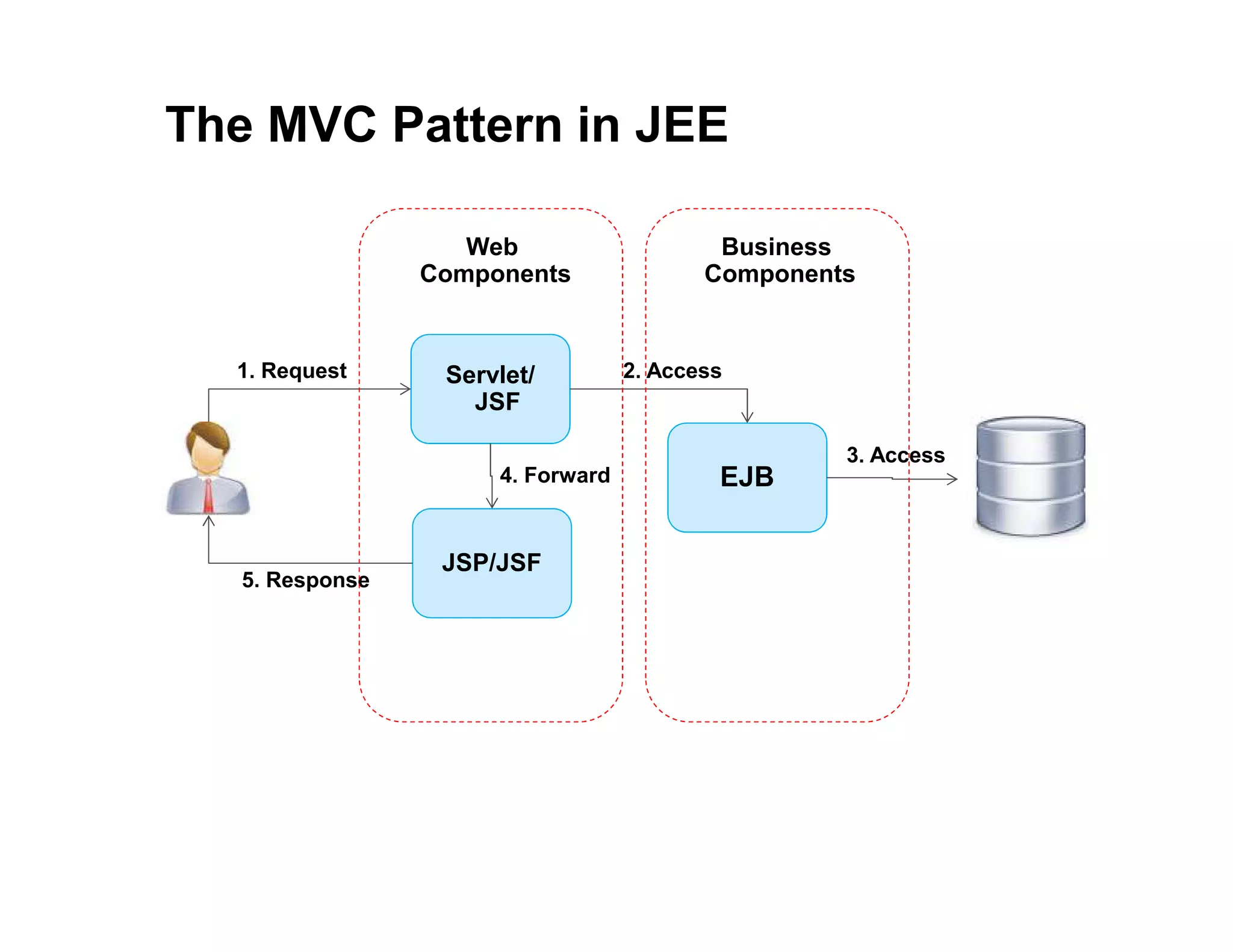 The MVC Pattern in JEE

Web Components

Business Components

1. Request

Servlet/ JSF

2. Access

EJB

3. Access

4. Forward

JSP/JSF

5. Response